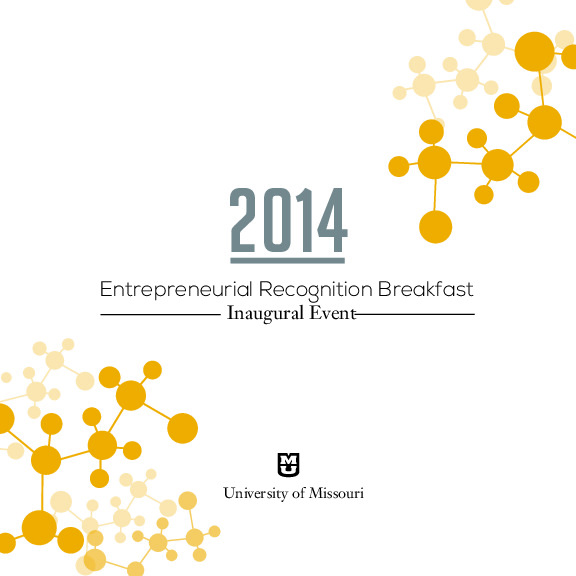 2014

Entrepreneurial Recognition Breakfast

Inaugural Event

MU

University of Missouri